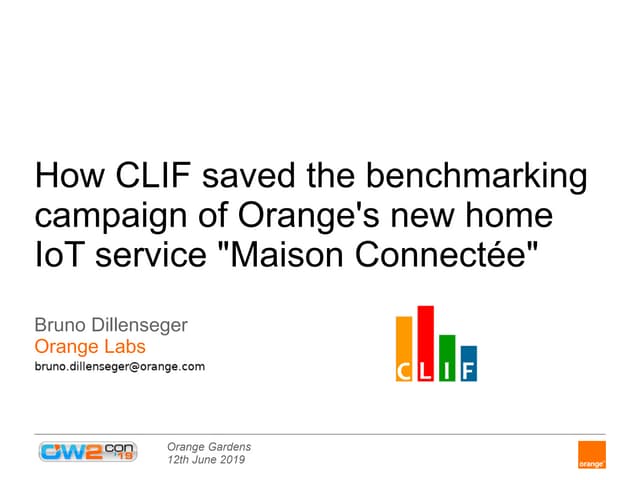 How CLIF saved the benchmarking campaign of Orange's new home IoT service "Maison Connectée"

Bruno Dillenseger
Orange Labs
bruno.dillenseger@orange.com

CLIF

OW2con'19

Orange Gardens
12th June 2019

orange